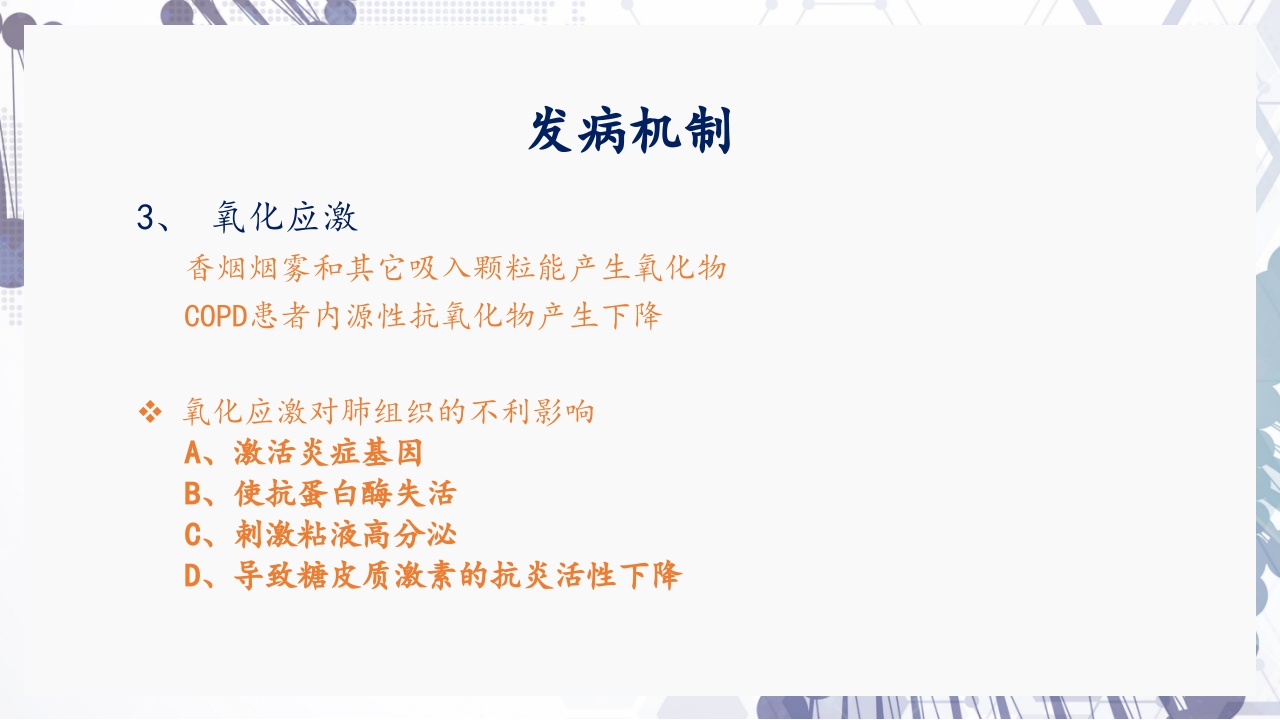 发病机制

3、 氧化应激

香烟烟雾和其它吸入颗粒能产生氧化物

COPD患者内源性抗氧化物产生下降

❖ 氧化应激对肺组织的不利影响

A、激活炎症基因

B、使抗蛋白酶失活

C、刺激粘液高分泌

D、导致糖皮质激素的抗炎活性下降